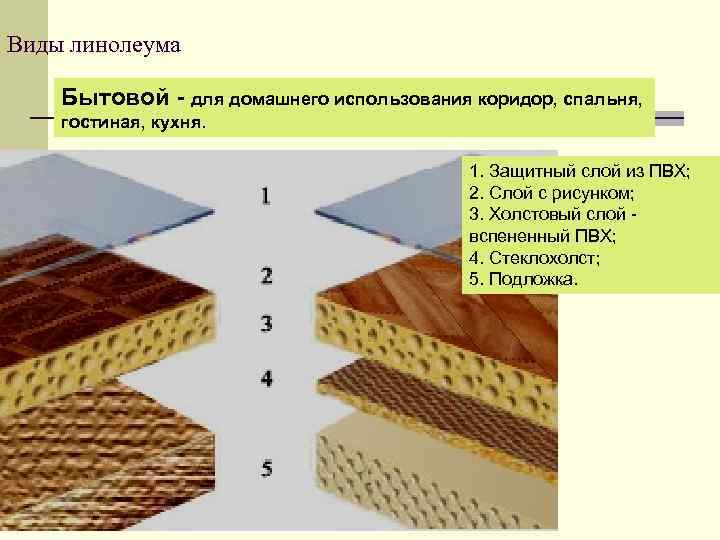 Виды линолеума

Бытовой - для домашнего использования коридор, спальня, гостиная, кухня.

1. Защитный слой из ПВХ;
2. Слой с рисунком;
3. Холстовый слой - вспененный ПВХ;
4. Стеклохолст;
5. Подложка.

1

2

3

4

5